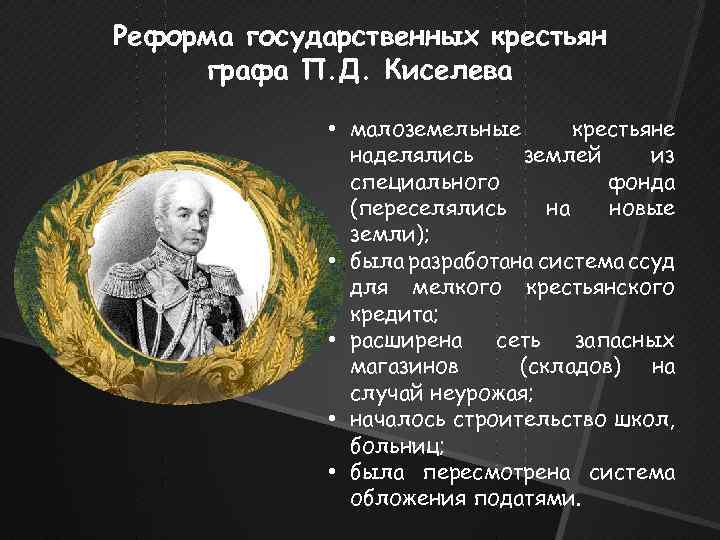 Реформа государственных крестьян графа П.Д. Киселева

• малоземельные крестьяне наделялись землей из специального фонда (переселялись на новые земли);
• была разработана система ссуд для мелкого крестьянского кредита;
• расширена сеть запасных магазинов (складов) на случай неурожая;
• началось строительство школ, больниц;
• была пересмотрена система обложения податями.